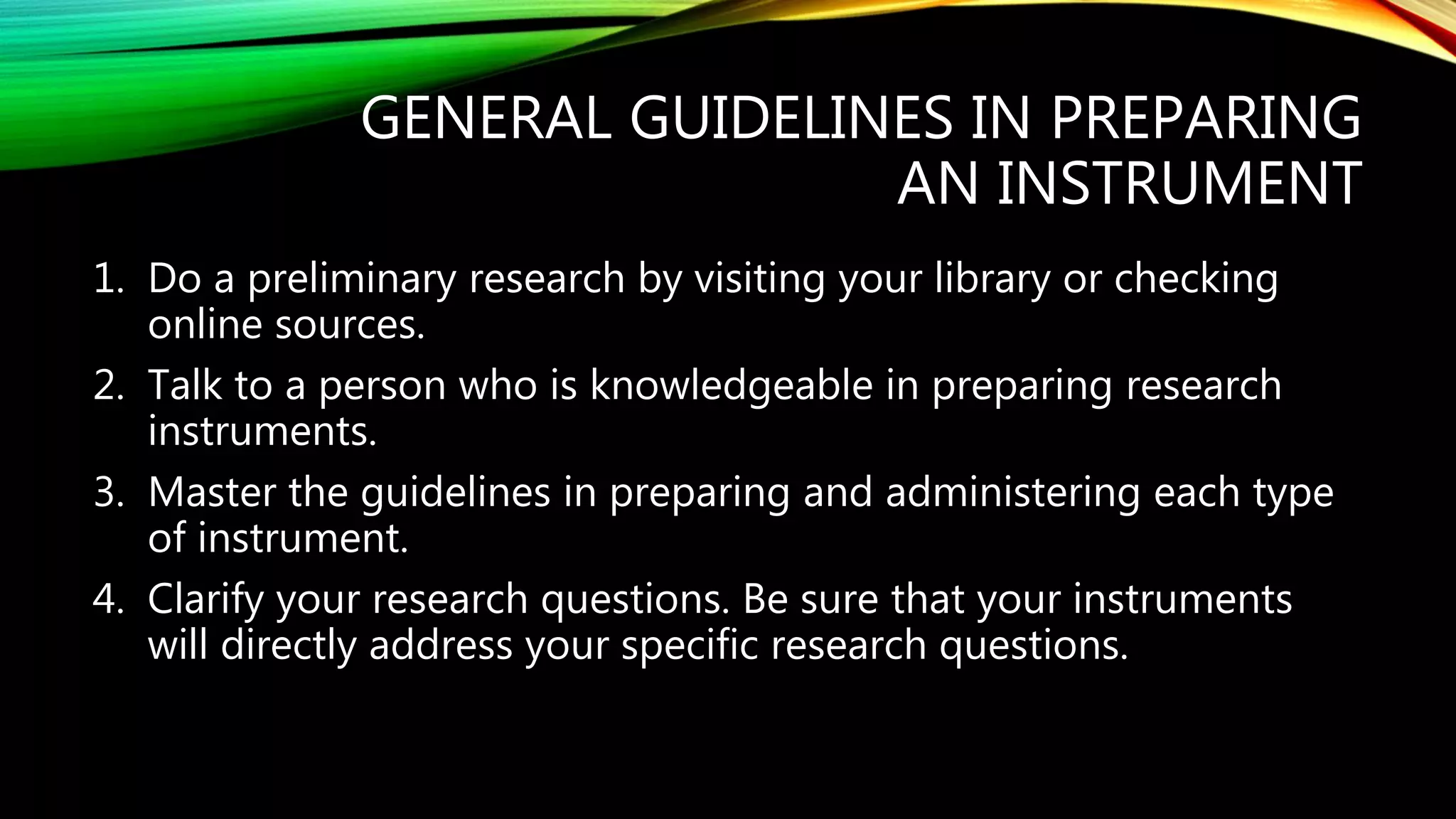 GENERAL GUIDELINES IN PREPARING AN INSTRUMENT

1. Do a preliminary research by visiting your library or checking online sources.
2. Talk to a person who is knowledgeable in preparing research instruments.
3. Master the guidelines in preparing and administering each type of instrument.
4. Clarify your research questions. Be sure that your instruments will directly address your specific research questions.